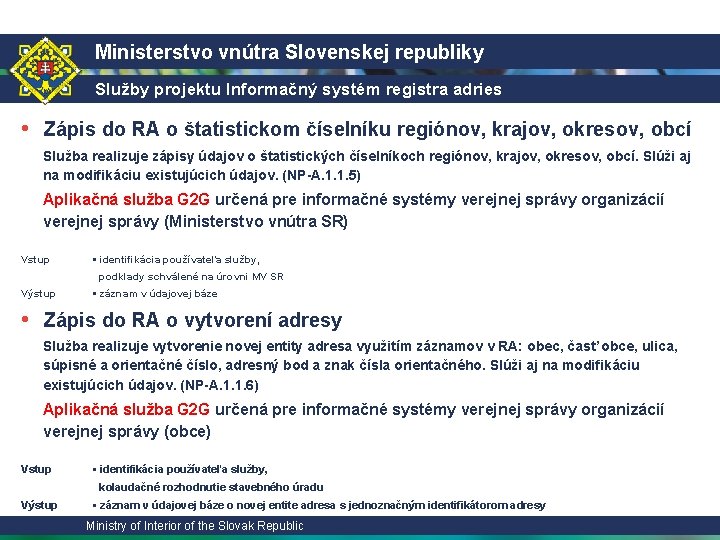 Ministerstvo vnútra Slovenskej republiky

Služby projektu Informačný systém registra adries

• Zápis do RA o štatistickom číselníku regiónov, krajov, okresov, obcí

Služba realizuje zápisy údajov o štatistických číselníkoch regiónov, krajov, okresov, obcí. Slúži aj na modifikáciu existujúcich údajov. (NP-A.1.1.5)

Aplikačná služba G2G určená pre informačné systémy verejnej správy organizácií verejnej správy (Ministerstvo vnútra SR)

Vstup ▪ identifikácia používateľa služby, podklady schválené na úrovni MV SR

Výstup ▪ záznam v údajovej báze

• Zápis do RA o vytvorení adresy

Služba realizuje vytvorenie novej entity adresa využitím záznamov v RA: obec, časť obce, ulica, súpisné a orientačné číslo, adresný bod a znak čísla orientačného. Slúži aj na modifikáciu existujúcich údajov. (NP-A.1.1.6)

Aplikačná služba G2G určená pre informačné systémy verejnej správy organizácií verejnej správy (obce)

Vstup ▪ identifikácia používateľa služby, kolaudačné rozhodnutie stavebného úradu

Výstup ▪ záznam v údajovej báze o novej entite adresa s jednoznačným identifikátorom adresy

Ministry of Interior of the Slovak Republic